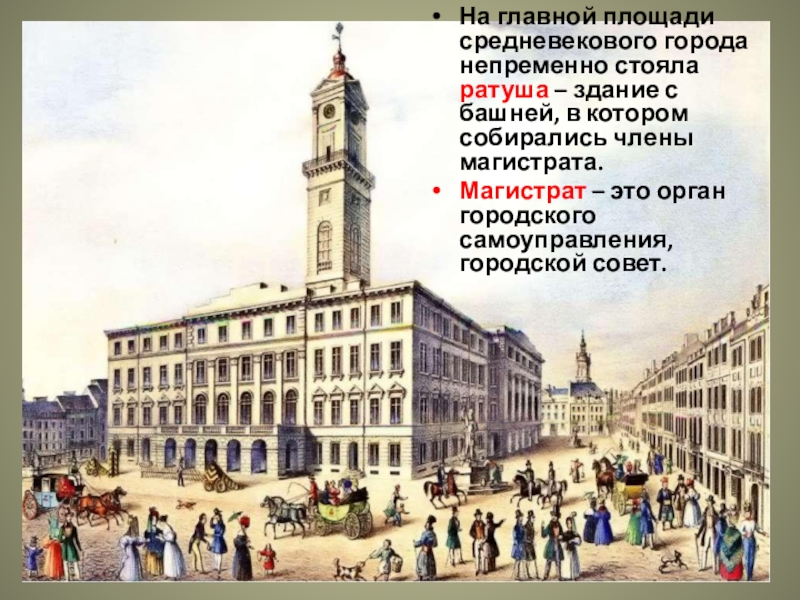 • На главной площади средневекового города непременно стояла ратуша – здание с башней, в котором собирались члены магистрата.

• Магистрат – это орган городского самоуправления, городской совет.